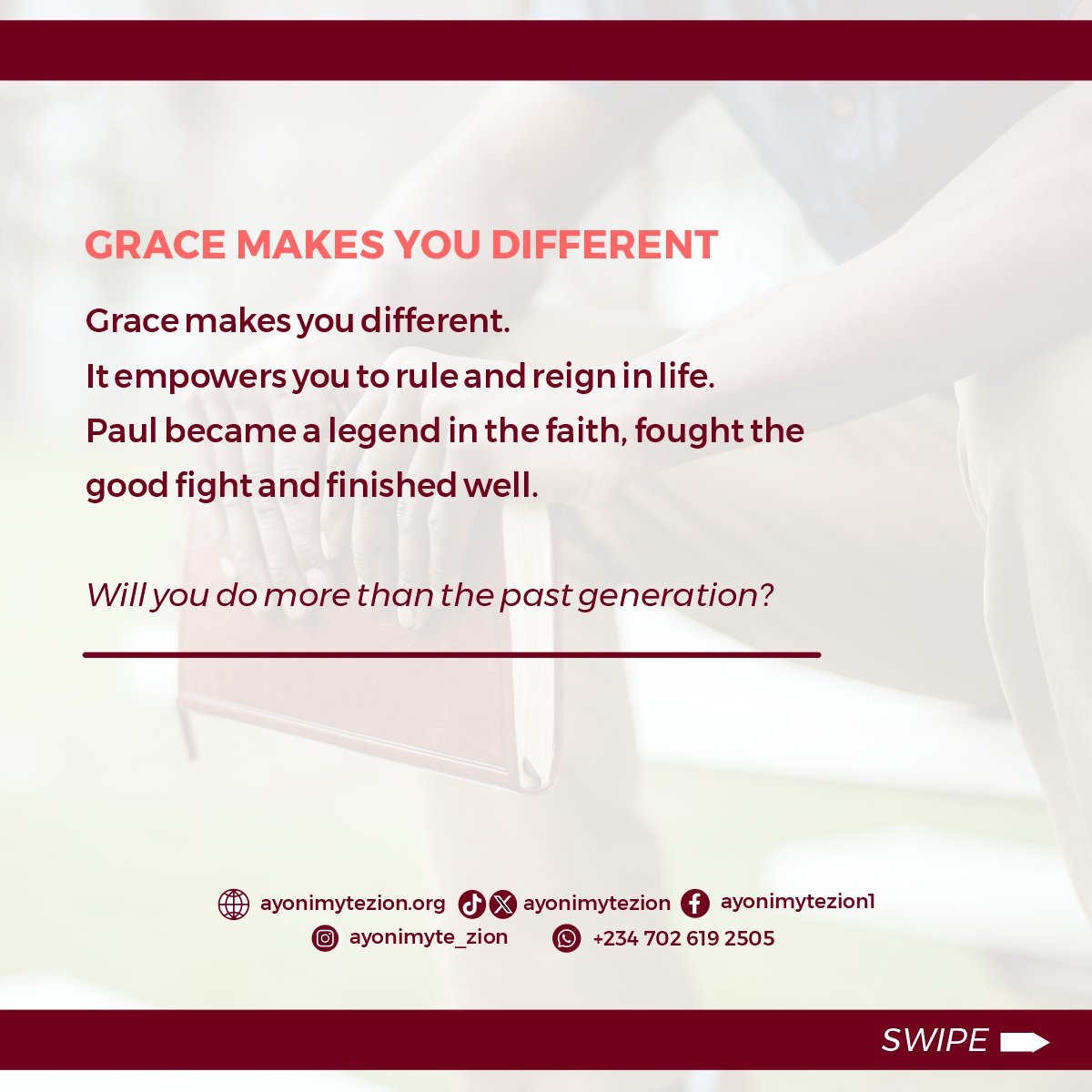 GRACE MAKES YOU DIFFERENT

Grace makes you different.
It empowers you to rule and reign in life.
Paul became a legend in the faith, fought the good fight and finished well.

Will you do more than the past generation?

ayonimytezion.org ayonimytezion ayonimytezion1
ayonimyte_zion +234 702 619 2505

SWIPE